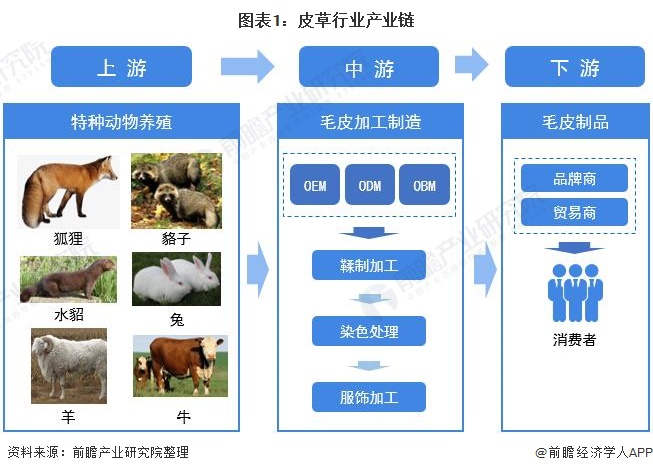 图表1：皮草行业产业链

上 游

中 游

下 游

特种动物养殖

狐狸

貉子

水貂

兔

羊

牛

毛皮加工制造

OEM

ODM

OBM

鞣制加工

染色处理

服饰加工

毛皮制品

品牌商

贸易商

消费者

前瞻产业研究院

资料来源：前瞻产业研究院整理

@前瞻经济学人APP